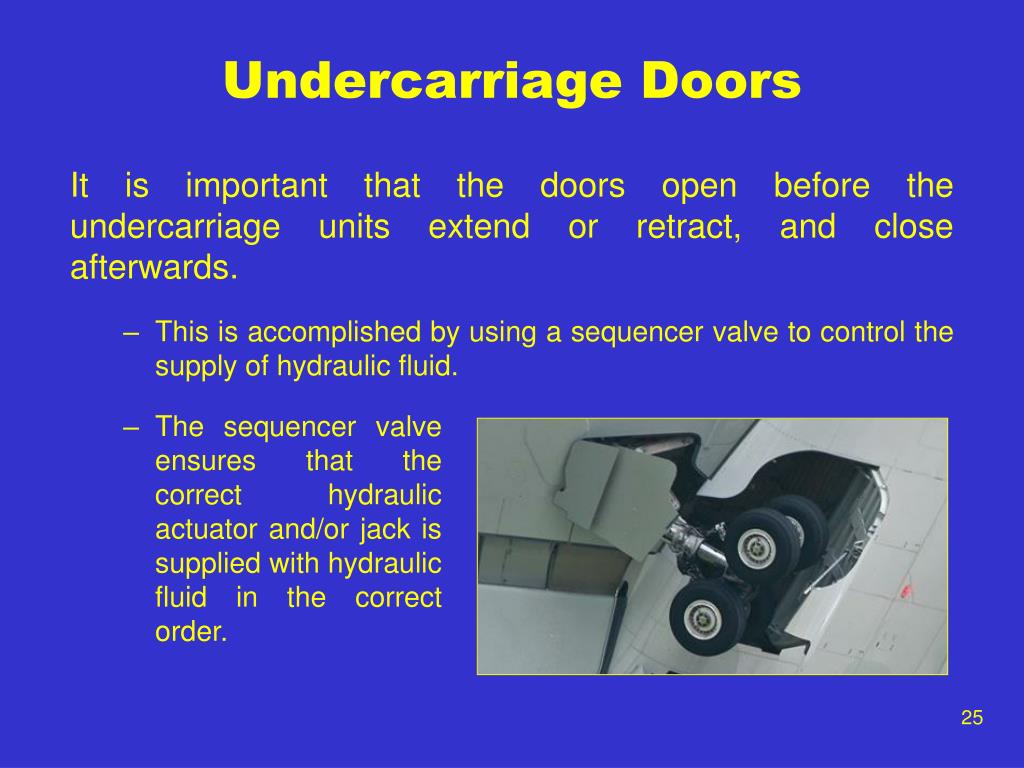 Undercarriage Doors

It is important that the doors open before the undercarriage units extend or retract, and close afterwards.

– This is accomplished by using a sequencer valve to control the supply of hydraulic fluid.

– The sequencer valve ensures that the correct hydraulic actuator and/or jack is supplied with hydraulic fluid in the correct order.

25